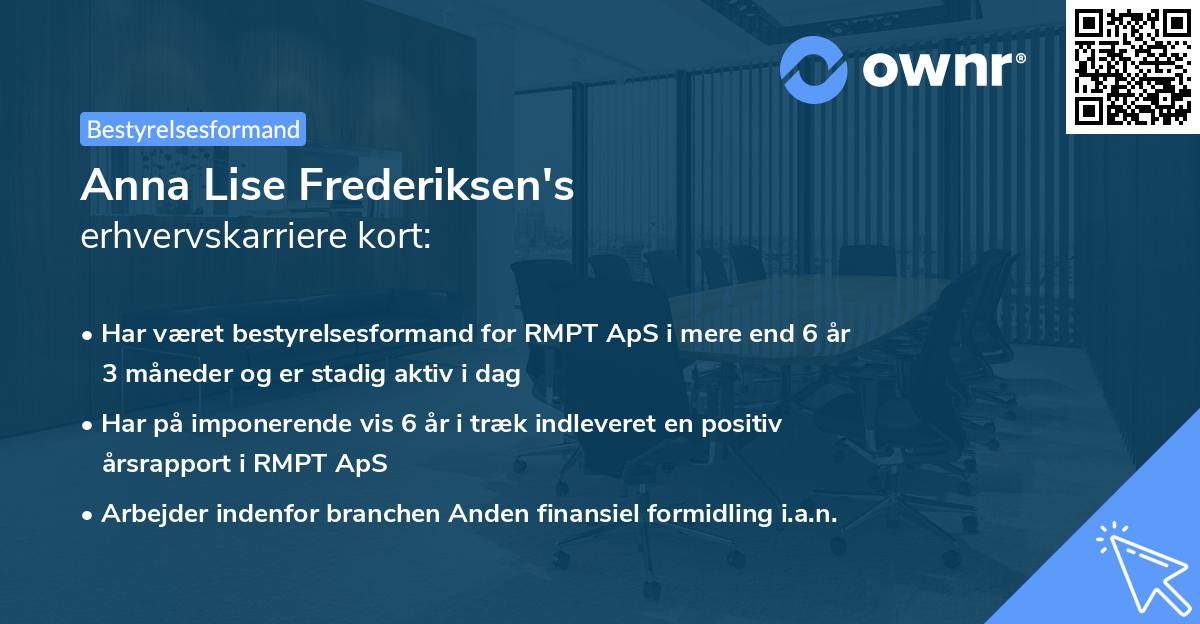 ownr®

Bestyrelsesformand

Anna Lise Frederiksen's erhvervskarriere kort:

• Har været bestyrelsesformand for RMPT ApS i mere end 6 år 3 måneder og er stadig aktiv i dag

• Har på imponerende vis 6 år i træk indleveret en positiv årsrapport i RMPT ApS

• Arbejder indenfor branchen Anden finansiel formidling i.a.n.